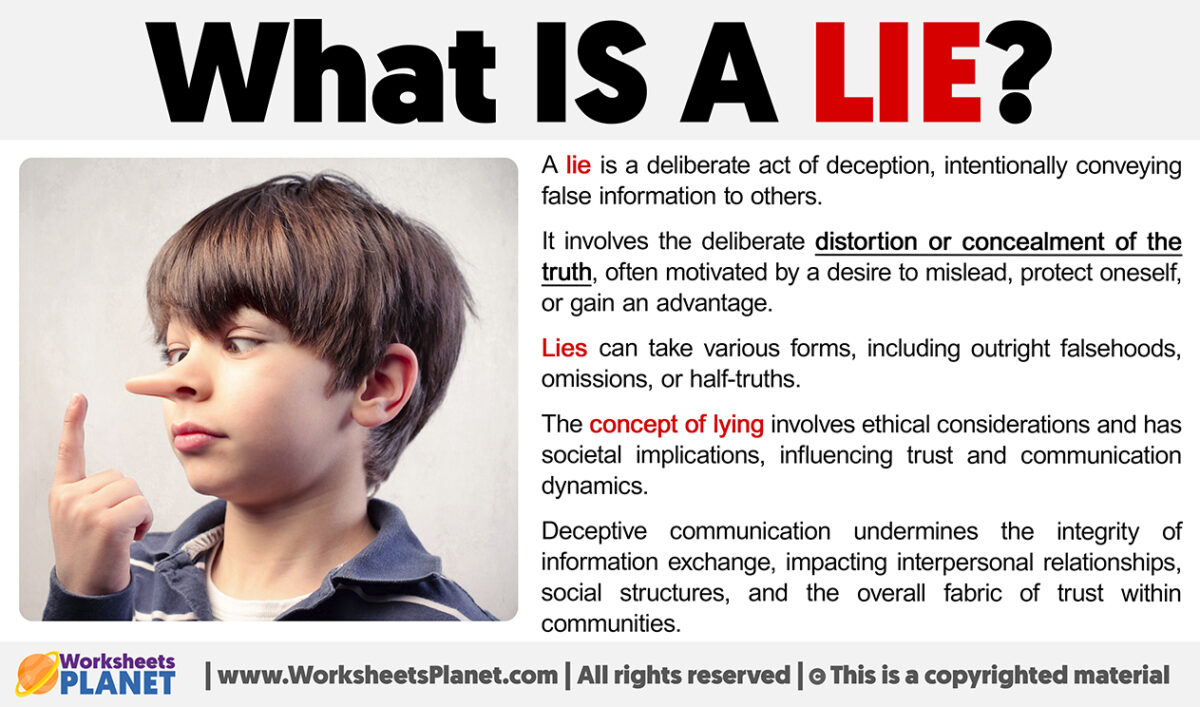 What IS A LIE?

A lie is a deliberate act of deception, intentionally conveying false information to others.

It involves the deliberate distortion or concealment of the truth, often motivated by a desire to mislead, protect oneself, or gain an advantage.

Lies can take various forms, including outright falsehoods, omissions, or half-truths.

The concept of lying involves ethical considerations and has societal implications, influencing trust and communication dynamics.

Deceptive communication undermines the integrity of information exchange, impacting interpersonal relationships, social structures, and the overall fabric of trust within communities.

Worksheets PLANET | www.WorksheetsPlanet.com | All rights reserved | © This is a copyrighted material